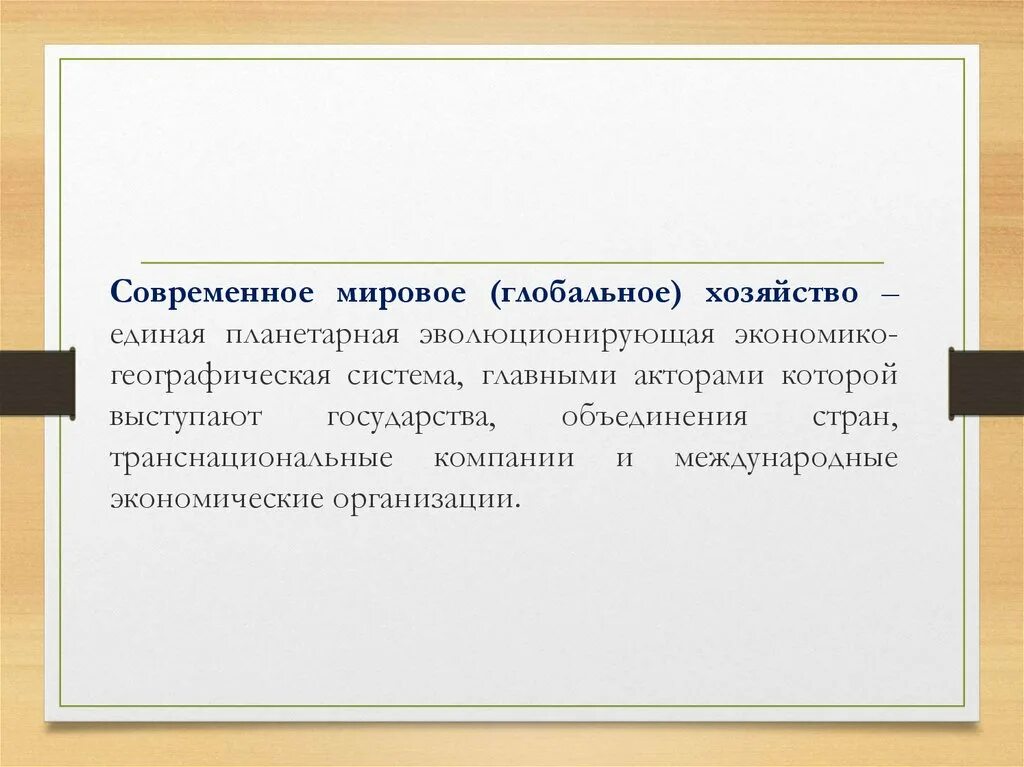 Современное мировое (глобальное) хозяйство – единая планетарная эволюционирующая экономико-географическая система, главными акторами которой выступают государства, объединения стран, транснациональные компании и международные экономические организации.